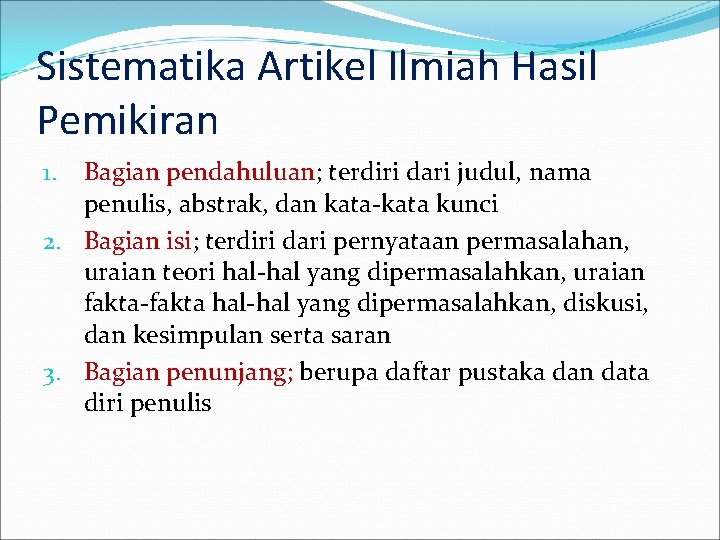 Sistematika Artikel Ilmiah Hasil Pemikiran

1. Bagian pendahuluan; terdiri dari judul, nama penulis, abstrak, dan kata-kata kunci
2. Bagian isi; terdiri dari pernyataan permasalahan, uraian teori hal-hal yang dipermasalahkan, uraian fakta-fakta hal-hal yang dipermasalahkan, diskusi, dan kesimpulan serta saran
3. Bagian penunjang; berupa daftar pustaka dan data diri penulis